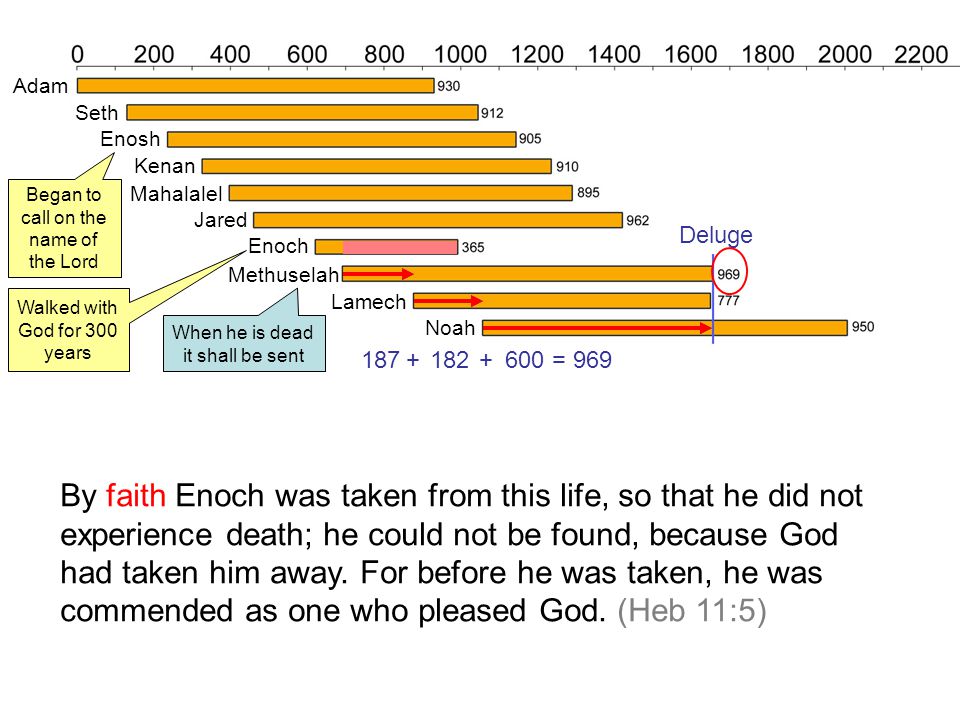 0 200 400 600 800 1000 1200 1400 1600 1800 2000 2200

Adam 930
Seth 912
Enosh 905
Kenan 910
Mahalalel 895
Jared 962
Enoch 365
Methuselah 969
Lamech 777
Noah 950

Deluge

Began to call on the name of the Lord

Walked with God for 300 years

When he is dead it shall be sent

187 + 182 + 600 = 969

By faith Enoch was taken from this life, so that he did not experience death; he could not be found, because God had taken him away. For before he was taken, he was commended as one who pleased God. (Heb 11:5)